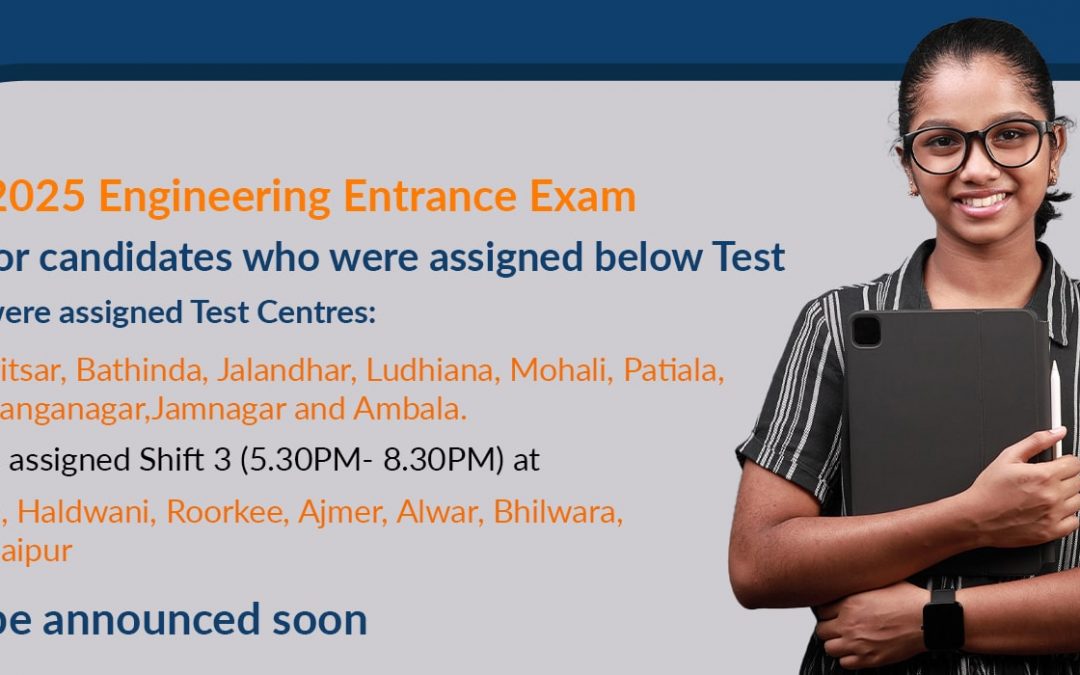 2025 Engineering Entrance Exam

or candidates who were assigned below Test

were assigned Test Centres:

itsar, Bathinda, Jalandhar, Ludhiana, Mohali, Patiala, anganagar,Jamnagar and Ambala.

assigned Shift 3 (5.30PM- 8.30PM) at

, Haldwani, Roorkee, Ajmer, Alwar, Bhilwara, aipur

be announced soon